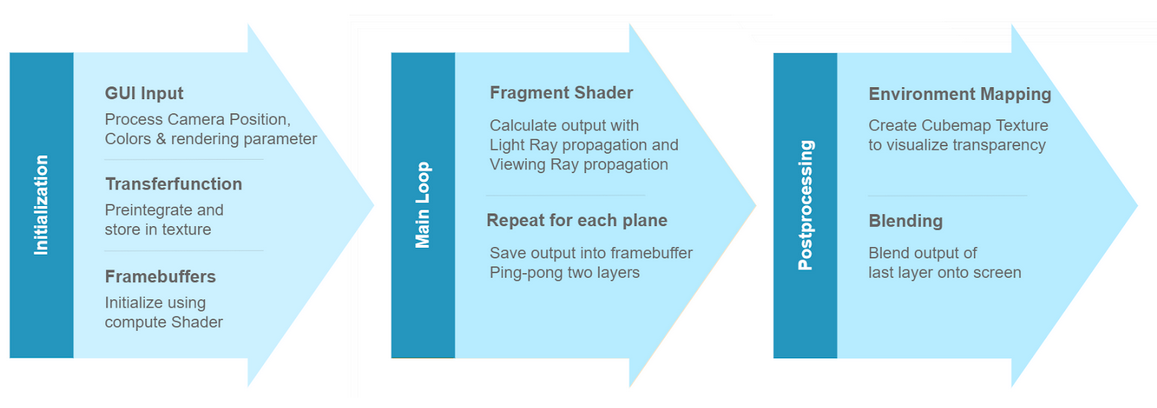 Initialization

GUI Input
Process Camera Position, Colors & rendering parameter

Transferfunction
Preintegrate and store in texture

Framebuffers
Initialize using compute Shader

Main Loop

Fragment Shader
Calculate output with Light Ray propagation and Viewing Ray propagation

Repeat for each plane
Save output into framebuffer Ping-pong two layers

Postprocessing

Environment Mapping
Create Cubemap Texture to visualize transparency

Blending
Blend output of last layer onto screen